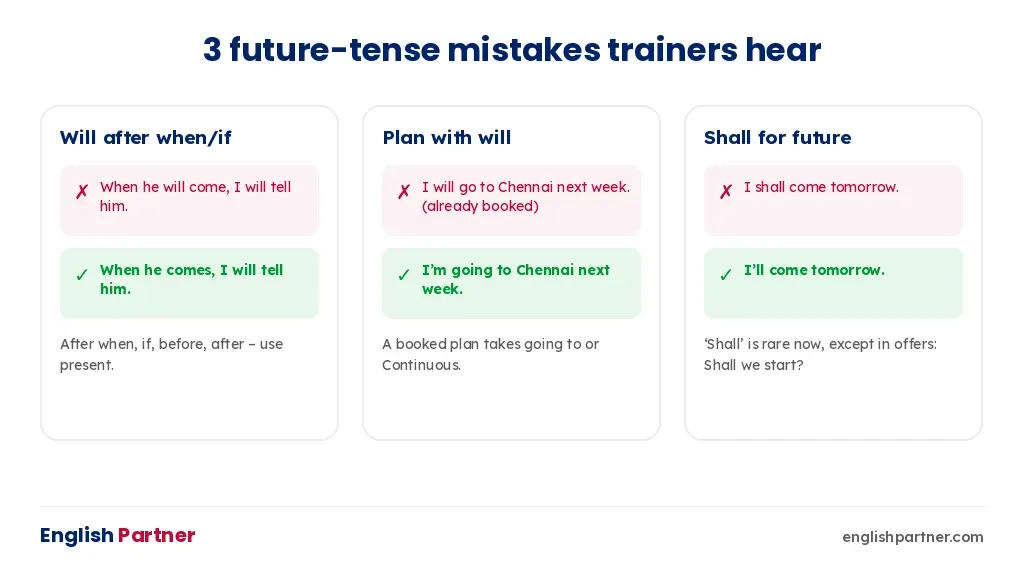 3 future-tense mistakes trainers hear

Will after when/if

✗ When he will come, I will tell him.

✓ When he comes, I will tell him.

After when, if, before, after – use present.

Plan with will

✗ I will go to Chennai next week. (already booked)

✓ I'm going to Chennai next week.

A booked plan takes going to or Continuous.

Shall for future

✗ I shall come tomorrow.

✓ I'll come tomorrow.

'Shall' is rare now, except in offers: Shall we start?

English Partner

englishpartner.com